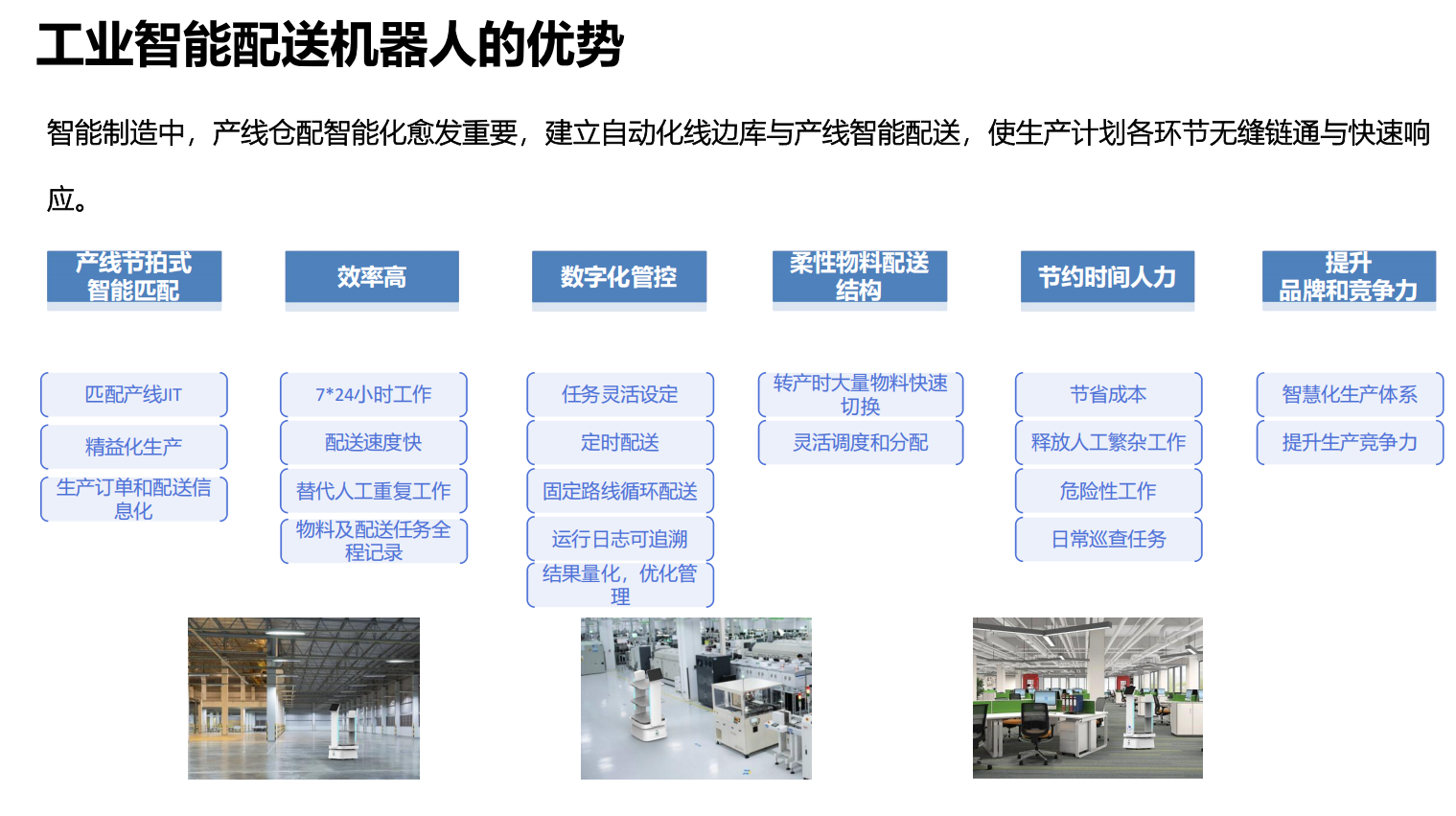 工业智能配送机器人的优势

智能制造中，产线仓配智能化愈发重要，建立自动化线边库与产线智能配送，使生产计划各环节无缝链通与快速响应。

产线节拍式智能匹配

匹配产线JIT

精益化生产

生产订单和配送信息化

效率高

7*24小时工作

配送速度快

替代人工重复工作

物料及配送任务全程记录

数字化管控

任务灵活设定

定时配送

固定路线循环配送

运行日志可追溯

结果量化，优化管理

柔性物料配送结构

转产时大量物料快速切换

灵活调度和分配

节约时间人力

节省成本

释放人工繁杂工作

危险性工作

日常巡查任务

提升品牌和竞争力

智慧化生产体系

提升生产竞争力